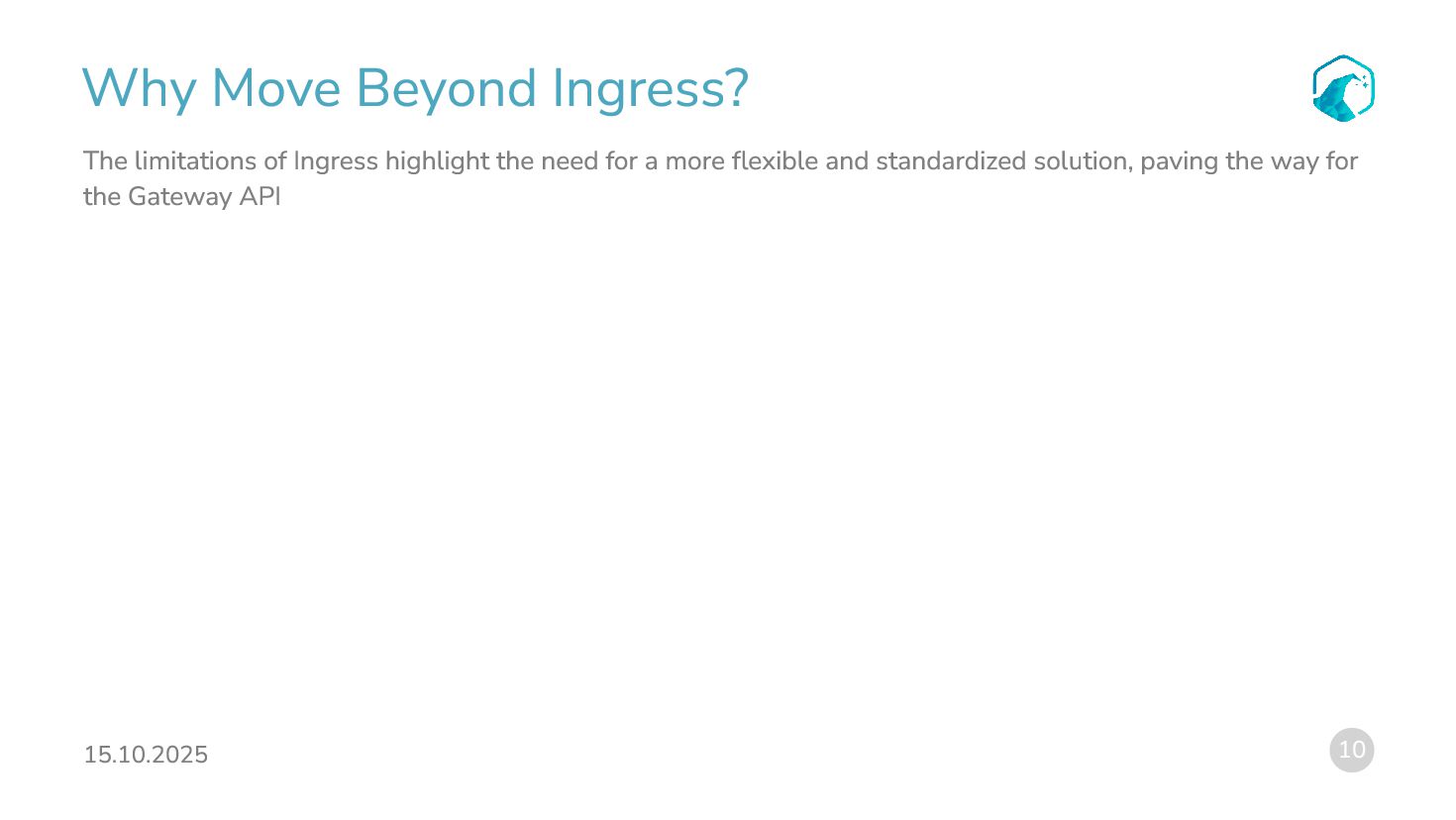 Why Move Beyond Ingress?

The limitations of Ingress highlight the need for a more flexible and standardized solution, paving the way for the Gateway API

15.10.2025

10